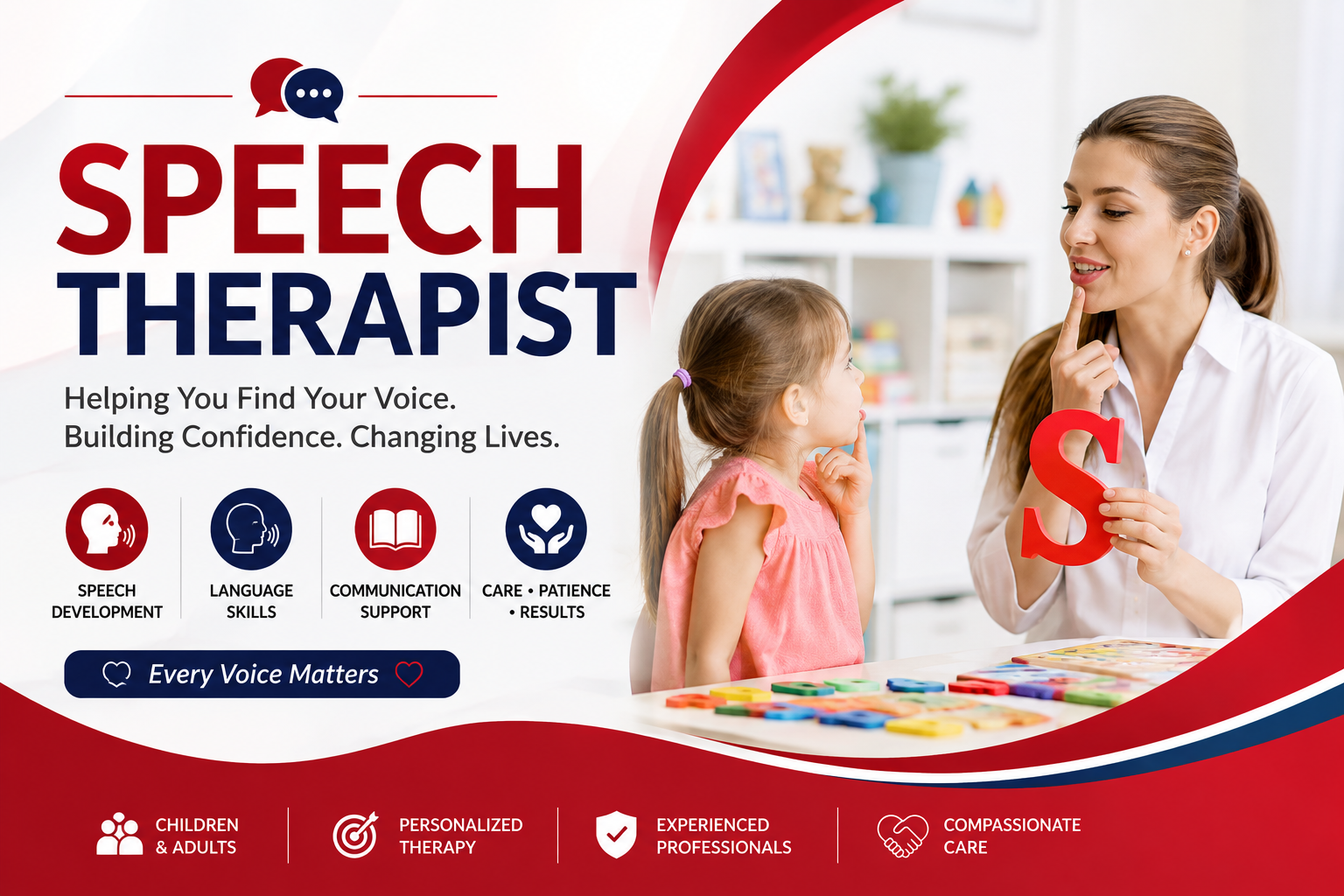 SPEECH THERAPIST

Helping You Find Your Voice.
Building Confidence. Changing Lives.

SPEECH DEVELOPMENT

LANGUAGE SKILLS

COMMUNICATION SUPPORT

CARE • PATIENCE • RESULTS

Every Voice Matters

S

CHILDREN & ADULTS

PERSONALIZED THERAPY

EXPERIENCED PROFESSIONALS

COMPASSIONATE CARE